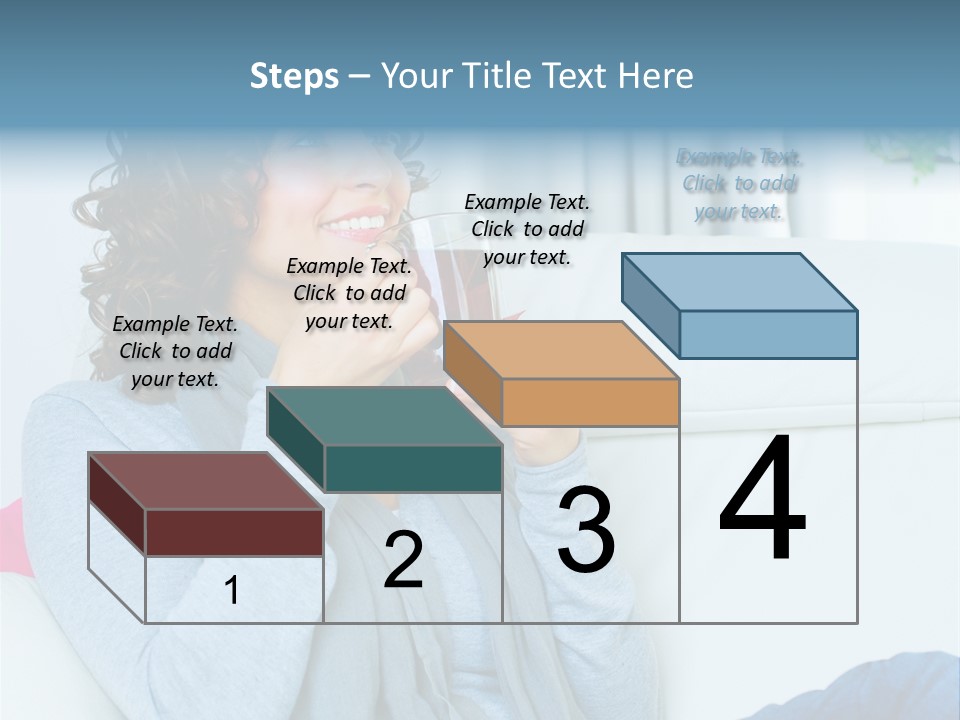 Steps – Your Title Text Here

Example Text. Click to add your text.

Example Text. Click to add your text.

Example Text. Click to add your text.

Example Text. Click to add your text.

1

2

3

4